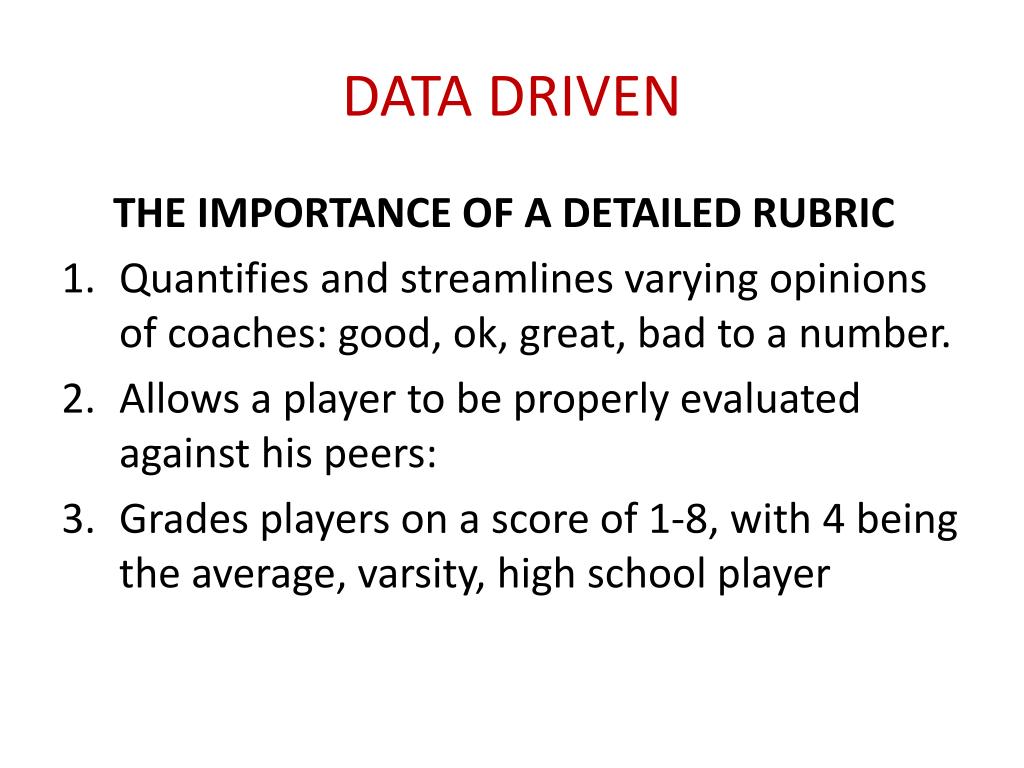 DATA DRIVEN

THE IMPORTANCE OF A DETAILED RUBRIC

1. Quantifies and streamlines varying opinions of coaches: good, ok, great, bad to a number.
2. Allows a player to be properly evaluated against his peers:
3. Grades players on a score of 1-8, with 4 being the average, varsity, high school player